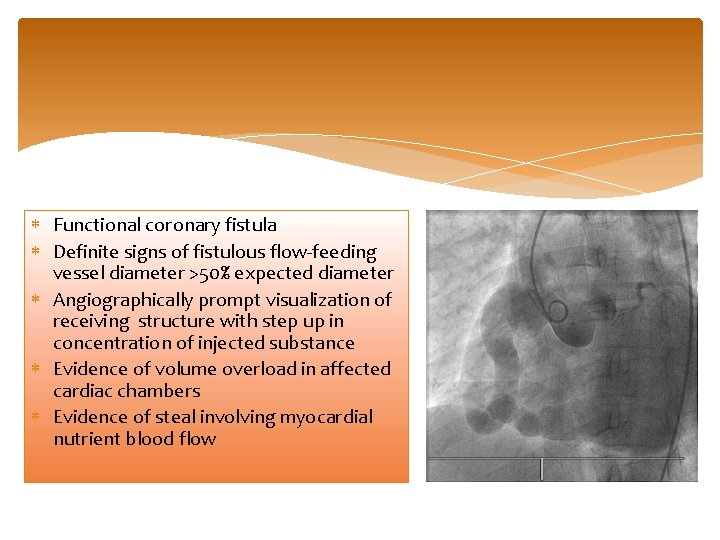 * Functional coronary fistula
* Definite signs of fistulous flow-feeding vessel diameter >50% expected diameter
* Angiographically prompt visualization of receiving structure with step up in concentration of injected substance
* Evidence of volume overload in affected cardiac chambers
* Evidence of steal involving myocardial nutrient blood flow